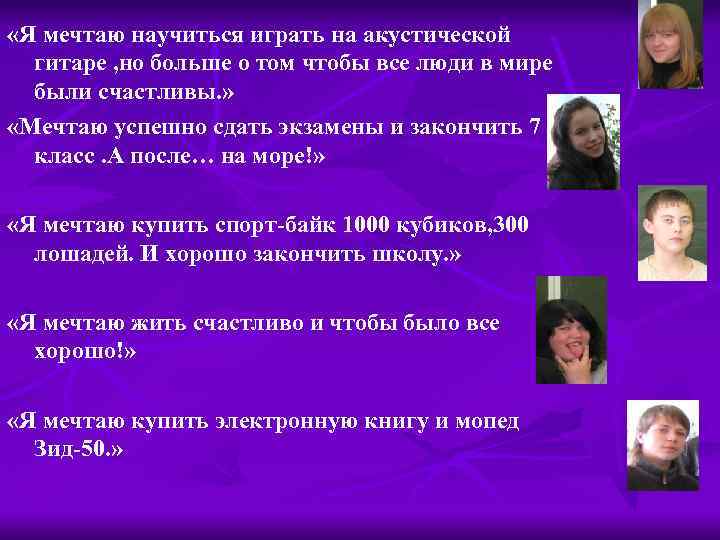 «Я мечтаю научиться играть на акустической гитаре ,но больше о том чтобы все люди в мире были счастливы.»

«Мечтаю успешно сдать экзамены и закончить 7 класс .А после… на море!»

«Я мечтаю купить спорт-байк 1000 кубиков,300 лошадей. И хорошо закончить школу.»

«Я мечтаю жить счастливо и чтобы было все хорошо!»

«Я мечтаю купить электронную книгу и мопед Зид-50.»